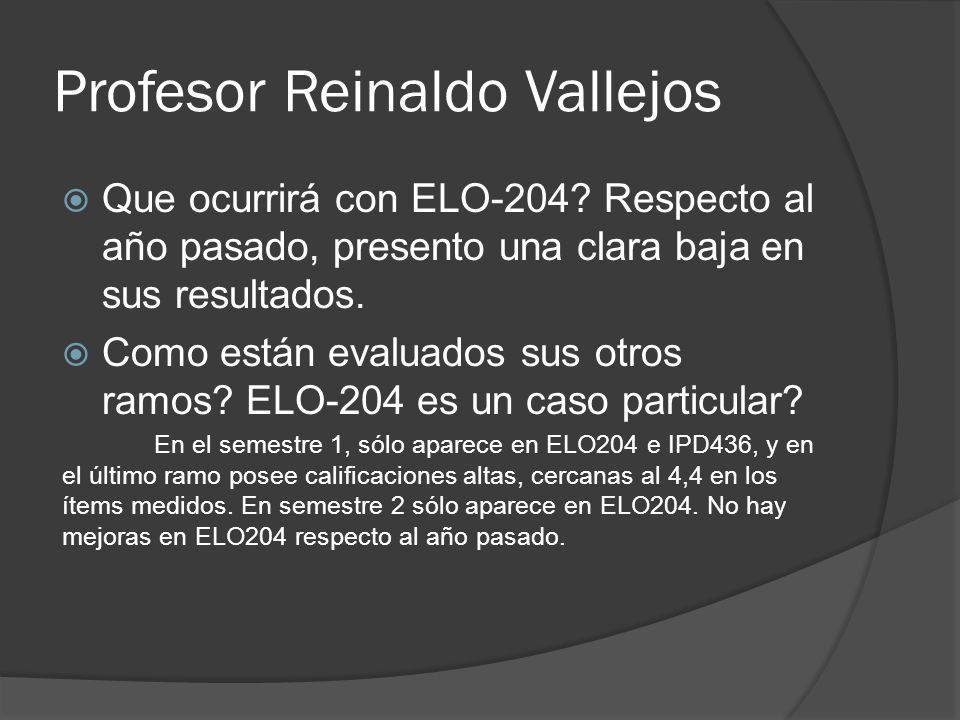 Profesor Reinaldo Vallejos

Que ocurrirá con ELO-204? Respecto al año pasado, presento una clara baja en sus resultados.

Como están evaluados sus otros ramos? ELO-204 es un caso particular?

En el semestre 1, sólo aparece en ELO204 e IPD436, y en el último ramo posee calificaciones altas, cercanas al 4,4 en los ítems medidos. En semestre 2 sólo aparece en ELO204. No hay mejoras en ELO204 respecto al año pasado.